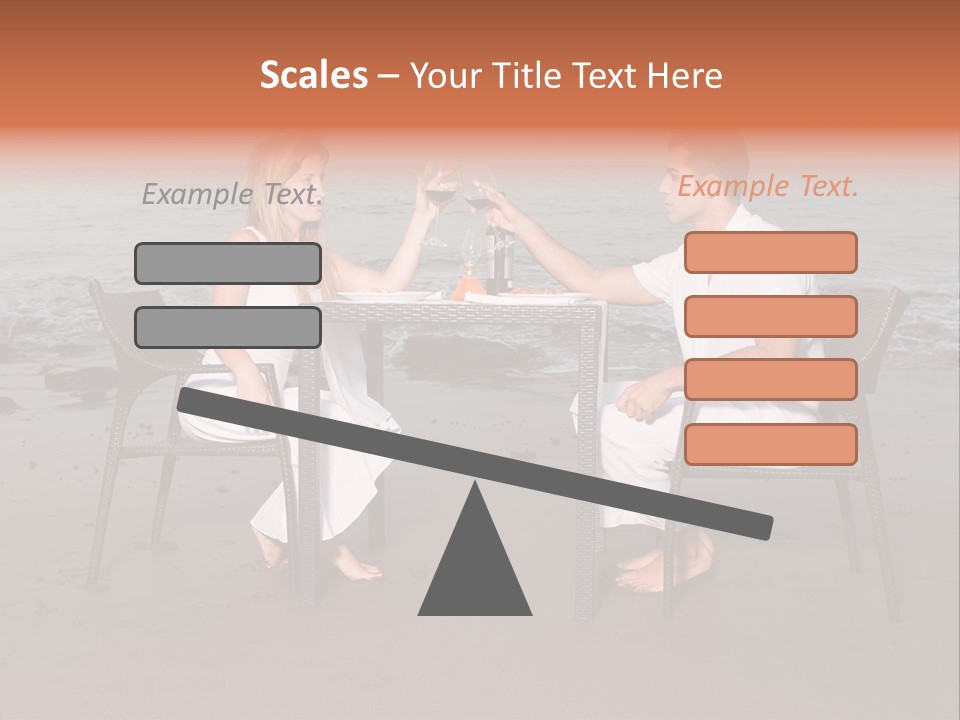 Scales – Your Title Text Here

Example Text.

Example Text.